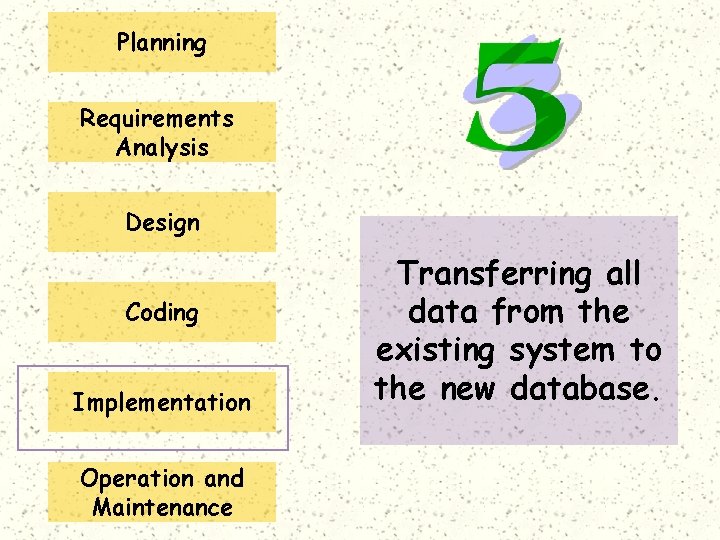 Planning

Requirements Analysis

Design

Coding

Implementation

Operation and Maintenance

5

Transferring all data from the existing system to the new database.